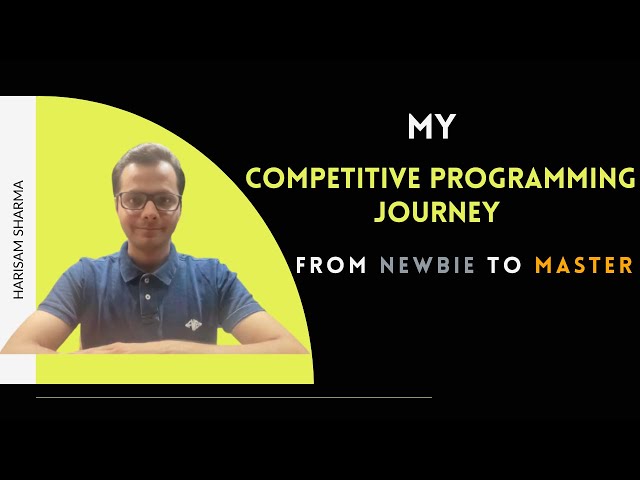 HARISAM SHARMA

MY

COMPETITIVE PROGRAMMING JOURNEY

FROM NEWBIE TO MASTER